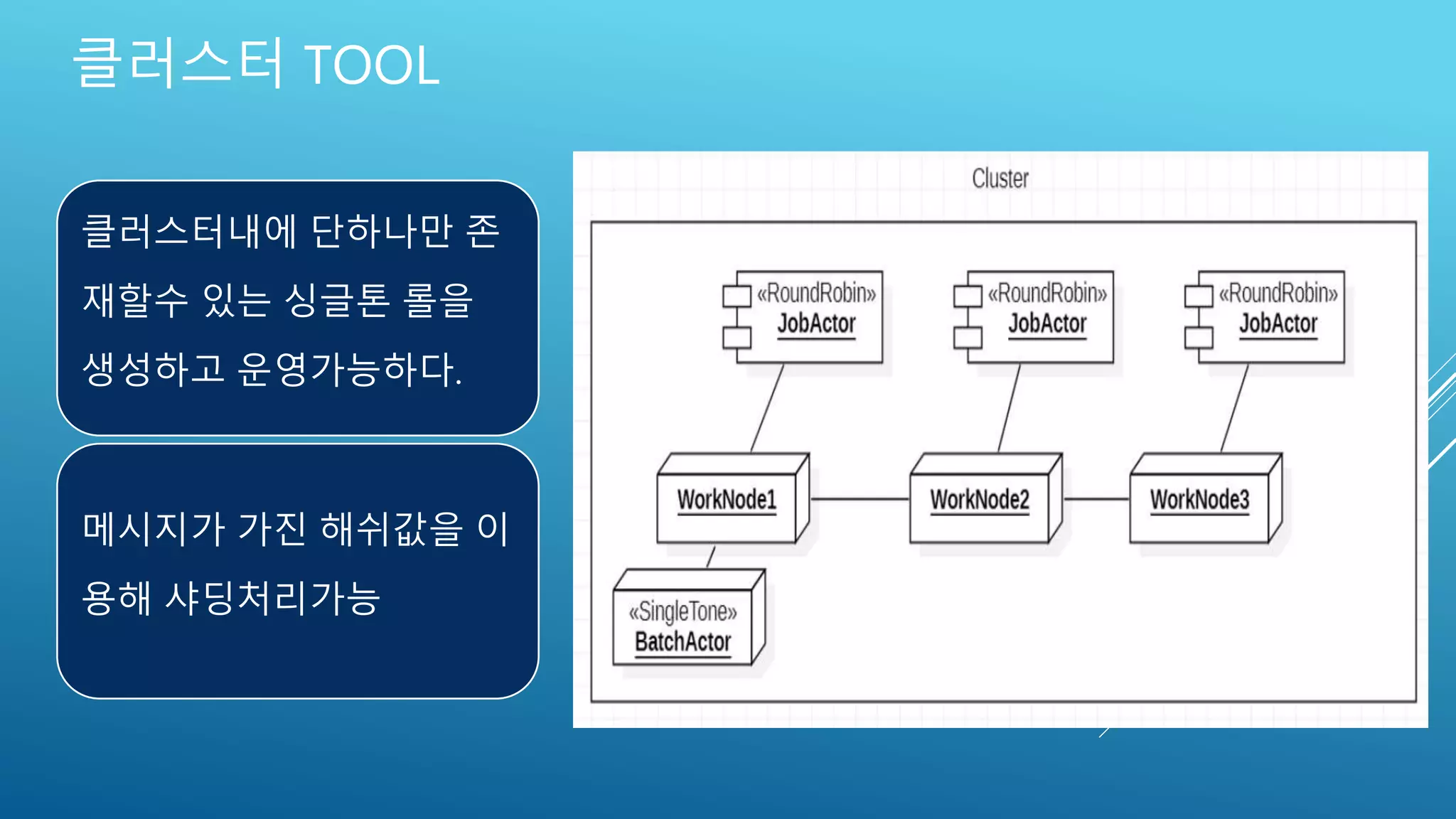 클러스터 TOOL

클러스터내에 단하나만 존재할수 있는 싱글톤 롤을 생성하고 운영가능하다.

메시지가 가진 해쉬값을 이용해 샤딩처리가능

Cluster

«RoundRobin»
JobActor

«RoundRobin»
JobActor

«RoundRobin»
JobActor

WorkNode1

WorkNode2

WorkNode3

«SingleTone»
BatchActor